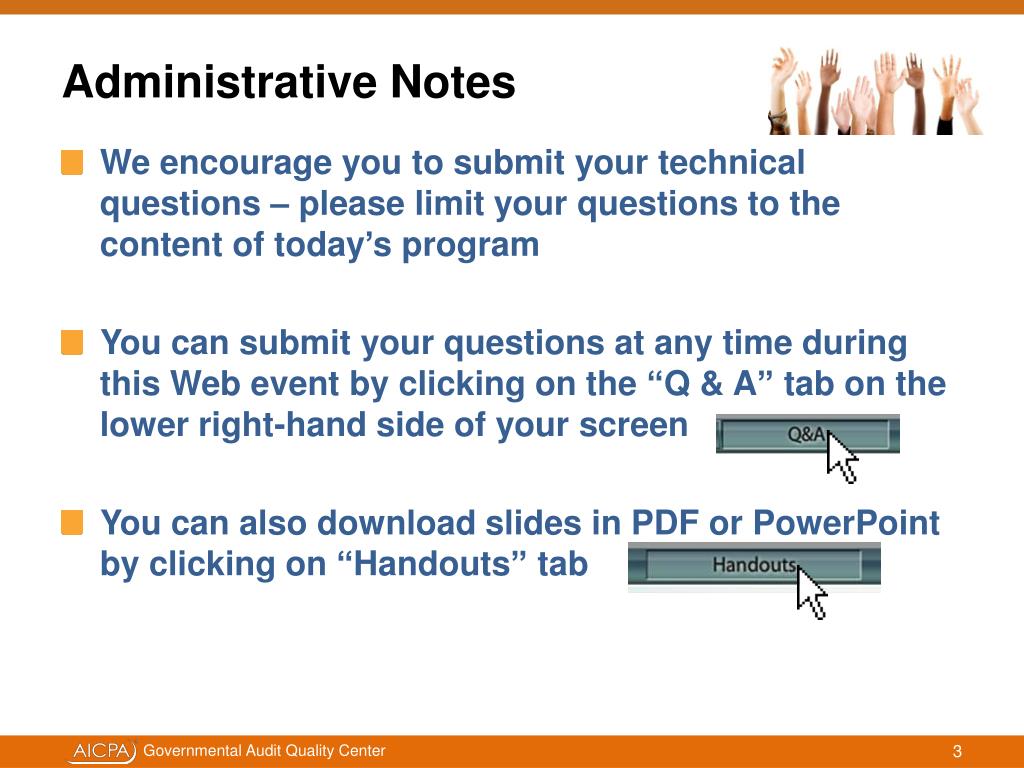 Administrative Notes

We encourage you to submit your technical questions – please limit your questions to the content of today’s program

You can submit your questions at any time during this Web event by clicking on the “Q & A” tab on the lower right-hand side of your screen

Q&A

You can also download slides in PDF or PowerPoint by clicking on “Handouts” tab

Handouts

AICPA Governmental Audit Quality Center

3